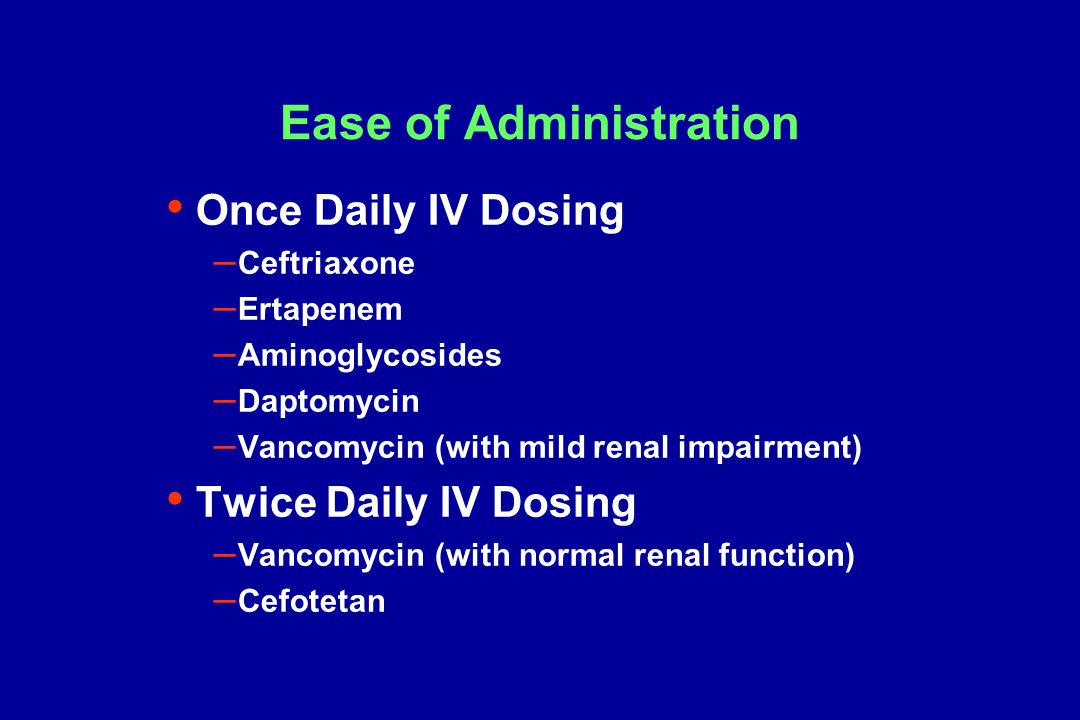 Ease of Administration

• Once Daily IV Dosing
– Ceftriaxone
– Ertapenem
– Aminoglycosides
– Daptomycin
– Vancomycin (with mild renal impairment)

• Twice Daily IV Dosing
– Vancomycin (with normal renal function)
– Cefotetan